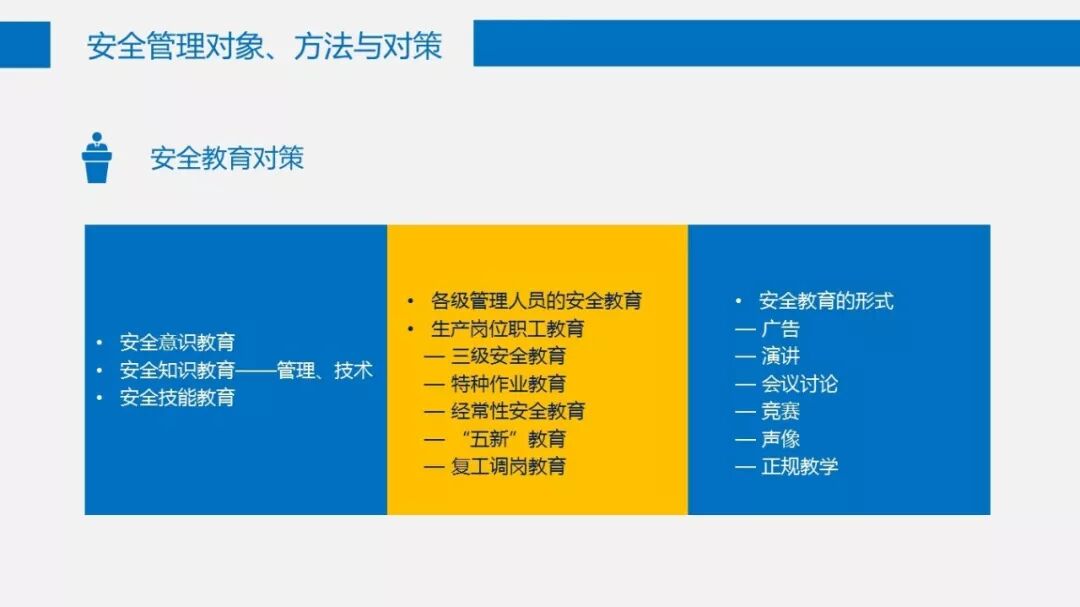 安全管理对象、方法与对策

安全教育对策

• 安全意识教育
• 安全知识教育——管理、技术
• 安全技能教育

• 各级管理人员的安全教育
• 生产岗位职工教育
— 三级安全教育
— 特种作业教育
— 经常性安全教育
— “五新”教育
— 复工调岗教育

• 安全教育的形式
— 广告
— 演讲
— 会议讨论
— 竞赛
— 声像
— 正规教学